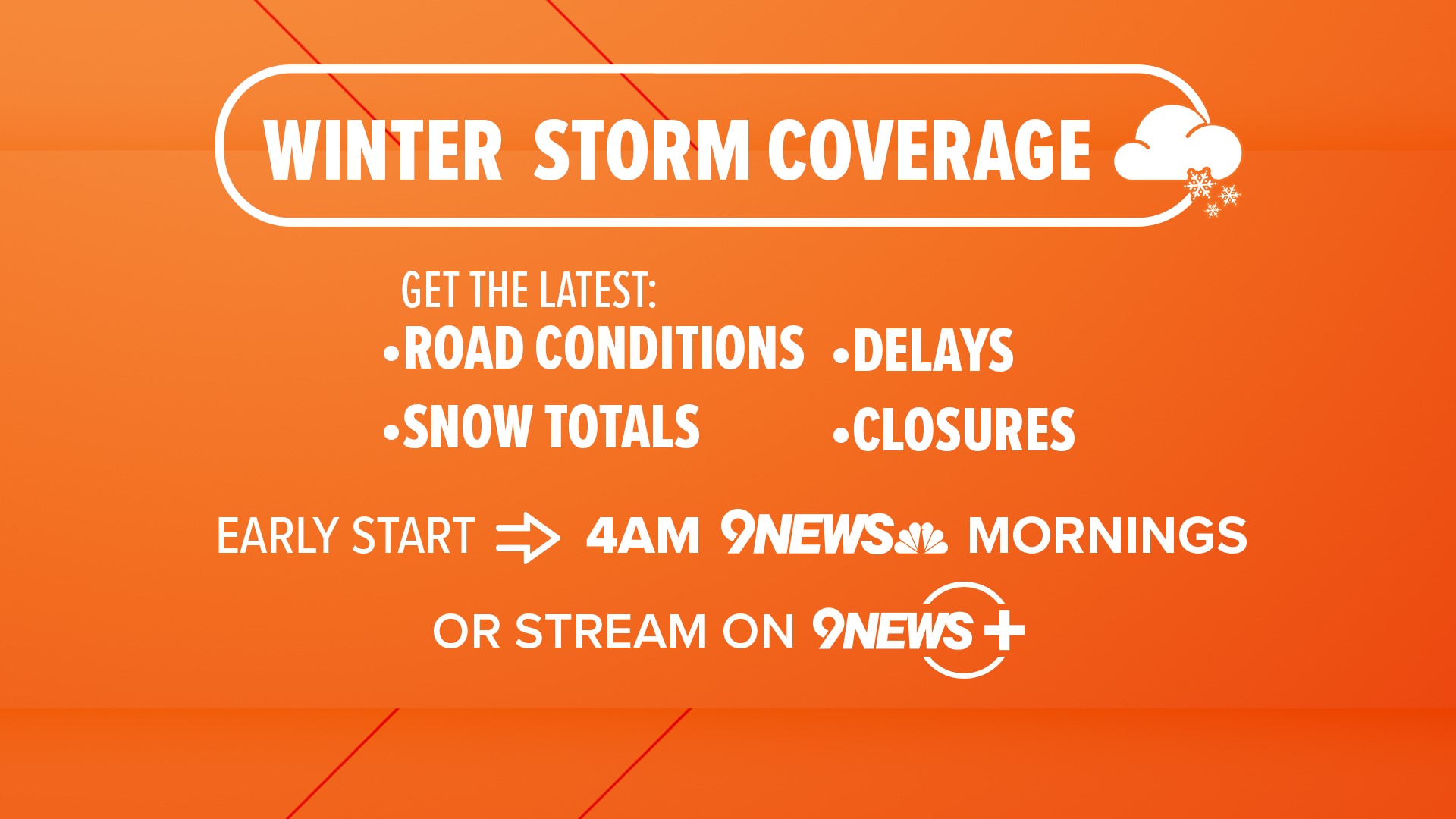 WINTER STORM COVERAGE

GET THE LATEST:

• ROAD CONDITIONS
• SNOW TOTALS

• DELAYS
• CLOSURES

EARLY START ⇒ 4AM 9NEWS MORNINGS

OR STREAM ON 9NEWS+